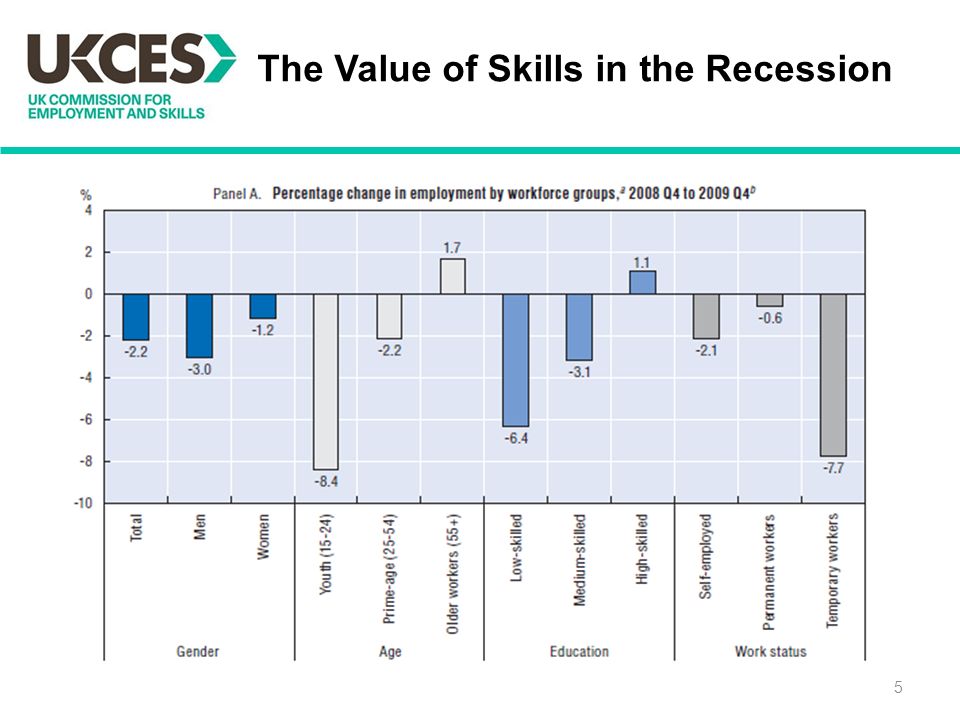 UKCES
UK COMMISSION FOR EMPLOYMENT AND SKILLS

The Value of Skills in the Recession

Panel A. Percentage change in employment by workforce groups,$^a$ 2008 Q4 to 2009 Q4$^b$

%
4
2
0
-2
-4
-6
-8
-10

-2.2
-3.0
-1.2
-8.4
-2.2
1.7
-6.4
-3.1
1.1
-2.1
-0.6
-7.7

Total
Men
Women
Youth (15-24)
Prime-age (25-54)
Older workers (55+)
Low-skilled
Medium-skilled
High-skilled
Self-employed
Permanent workers
Temporary workers

Gender
Age
Education
Work status

5